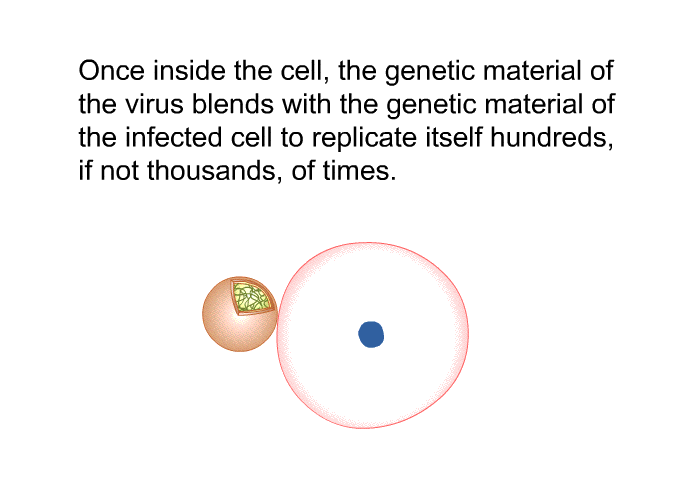 Once inside the cell, the genetic material of the virus blends with the genetic material of the infected cell to replicate itself hundreds, if not thousands, of times.